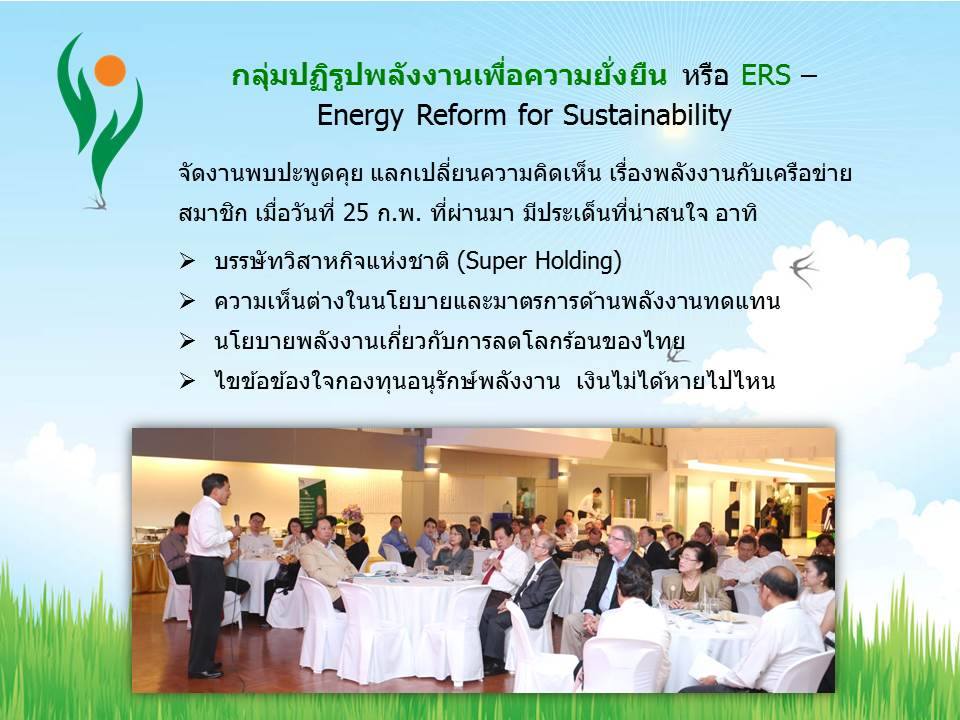 กลุ่มปฏิรูปพลังงานเพื่อความยั่งยืน หรือ ERS – Energy Reform for Sustainability

จัดงานพบปะพูดคุย แลกเปลี่ยนความคิดเห็น เรื่องพลังงานกับเครือข่ายสมาชิก เมื่อวันที่ 25 ก.พ. ที่ผ่านมา มีประเด็นที่น่าสนใจ อาทิ

➢ บรรษัทวิสาหกิจแห่งชาติ (Super Holding)
➢ ความเห็นต่างในนโยบายและมาตรการด้านพลังงานทดแทน
➢ นโยบายพลังงานเกี่ยวกับการลดโลกร้อนของไทย
➢ ไขข้อข้องใจกองทุนอนุรักษ์พลังงาน เงินไม่ได้หายไปไหน